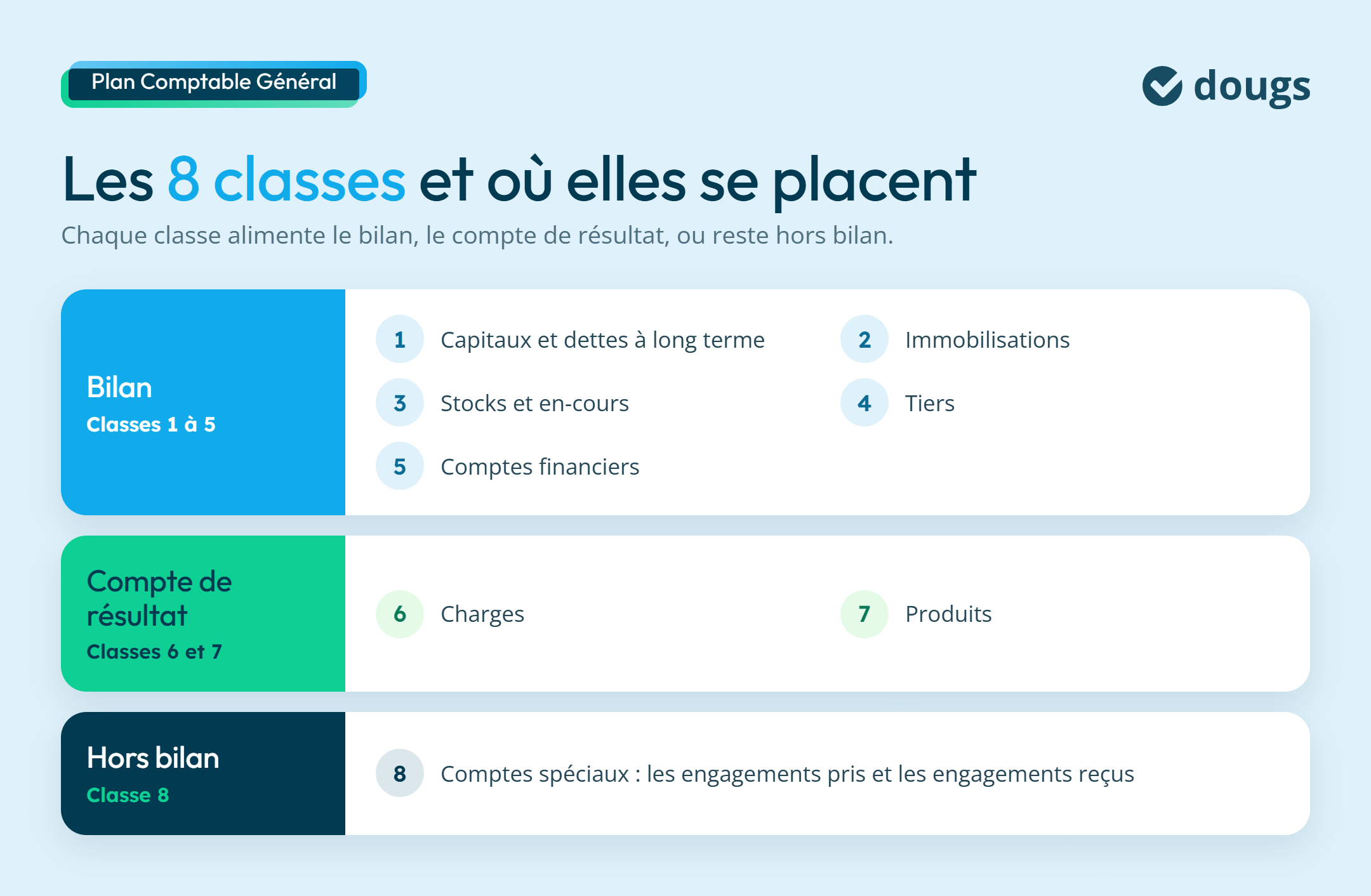 Plan Comptable Général

dougs

Les 8 classes et où elles se placent

Chaque classe alimente le bilan, le compte de résultat, ou reste hors bilan.

Bilan
Classes 1 à 5

1 Capitaux et dettes à long terme
2 Immobilisations
3 Stocks et en-cours
4 Tiers
5 Comptes financiers

Compte de résultat
Classes 6 et 7

6 Charges
7 Produits

Hors bilan
Classe 8

8 Comptes spéciaux : les engagements pris et les engagements reçus